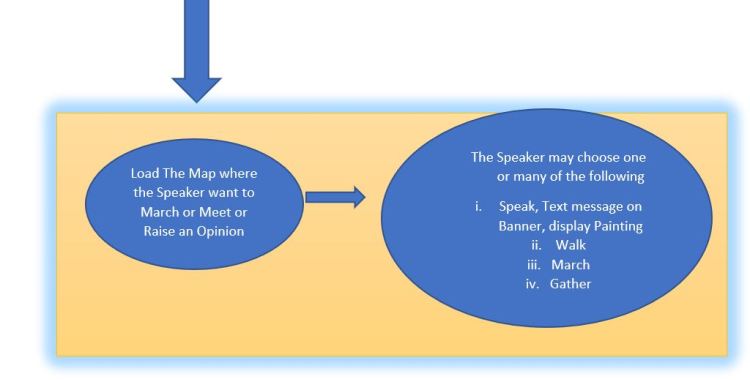 Load The Map where the Speaker want to March or Meet or Raise an Opinion

The Speaker may choose one or many of the following

i. Speak, Text message on Banner, display Painting
ii. Walk
iii. March
iv. Gather